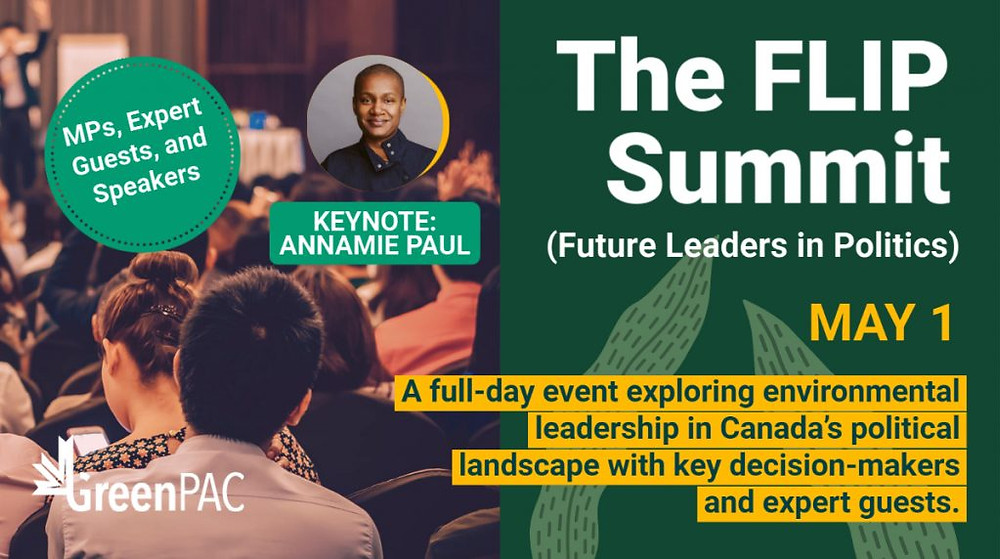 MPs, Expert Guests, and Speakers

KEYNOTE: ANNAMIE PAUL

The FLIP Summit

(Future Leaders in Politics)

MAY 1

A full-day event exploring environmental leadership in Canada's political landscape with key decision-makers and expert guests.

GreenPAC